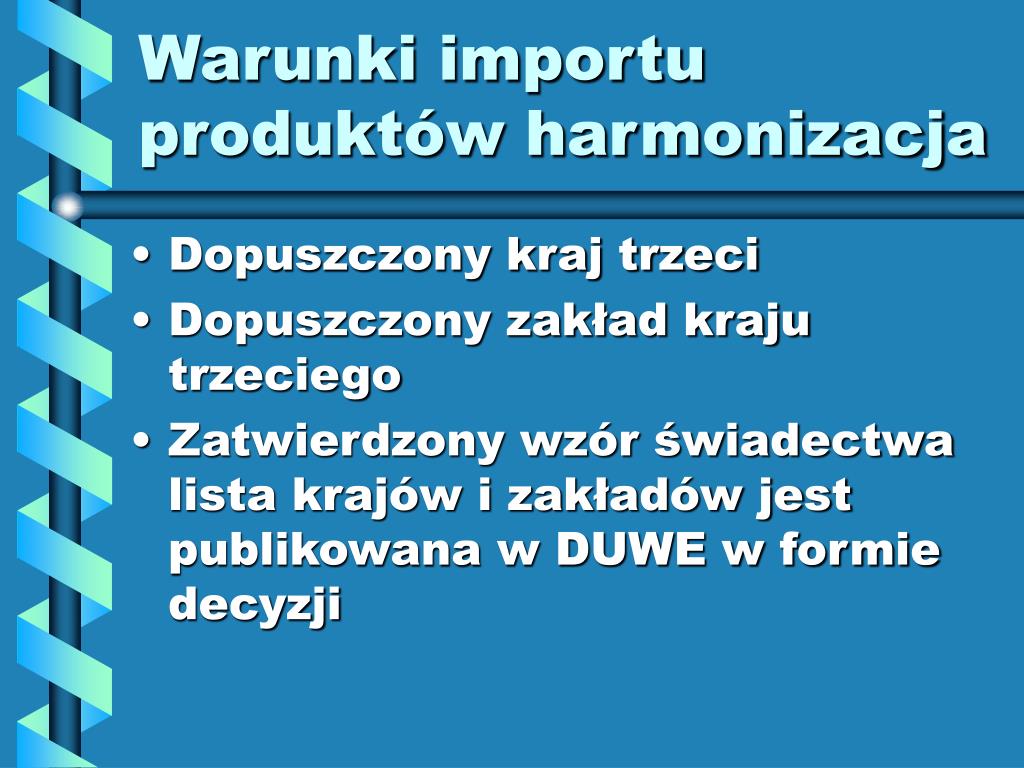 Warunki importu produktów harmonizacja

• Dopuszczony kraj trzeci
• Dopuszczony zakład kraju trzeciego
• Zatwierdzony wzór świadectwa lista krajów i zakładów jest publikowana w DUWE w formie decyzji